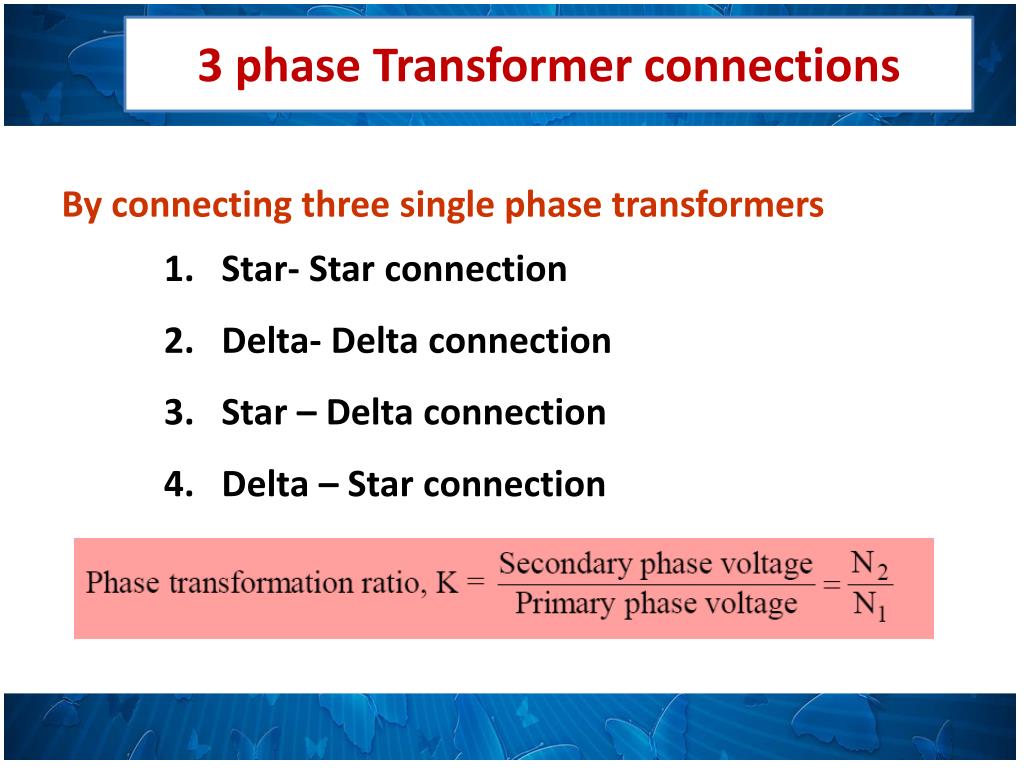 3 phase Transformer connections

By connecting three single phase transformers

1. Star- Star connection
2. Delta- Delta connection
3. Star – Delta connection
4. Delta – Star connection

Phase transformation ratio, $K = \frac{\text{Secondary phase voltage}}{\text{Primary phase voltage}} = \frac{N_2}{N_1}$